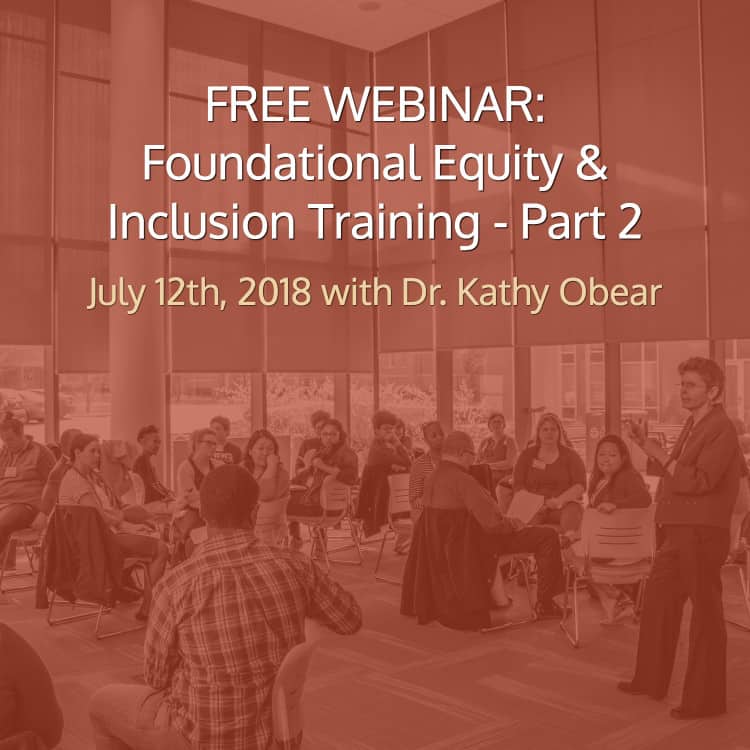 FREE WEBINAR:
Foundational Equity & Inclusion Training - Part 2

July 12th, 2018 with Dr. Kathy Obear